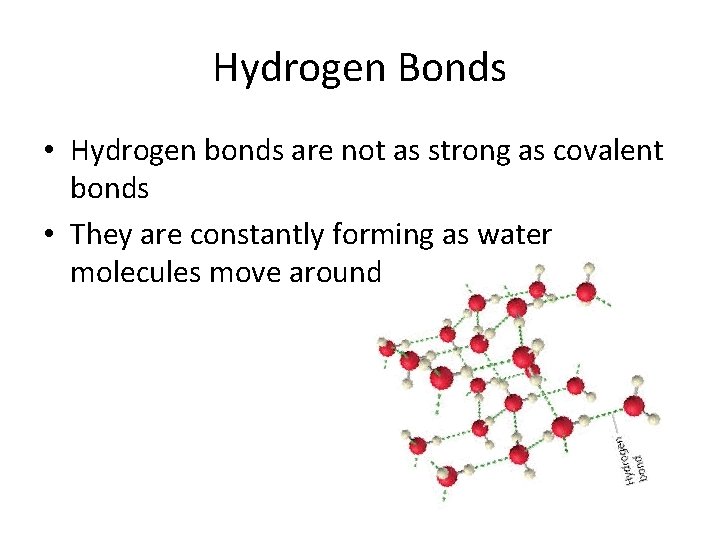 Hydrogen Bonds

• Hydrogen bonds are not as strong as covalent bonds

• They are constantly forming as water molecules move around

Hydrogen bond